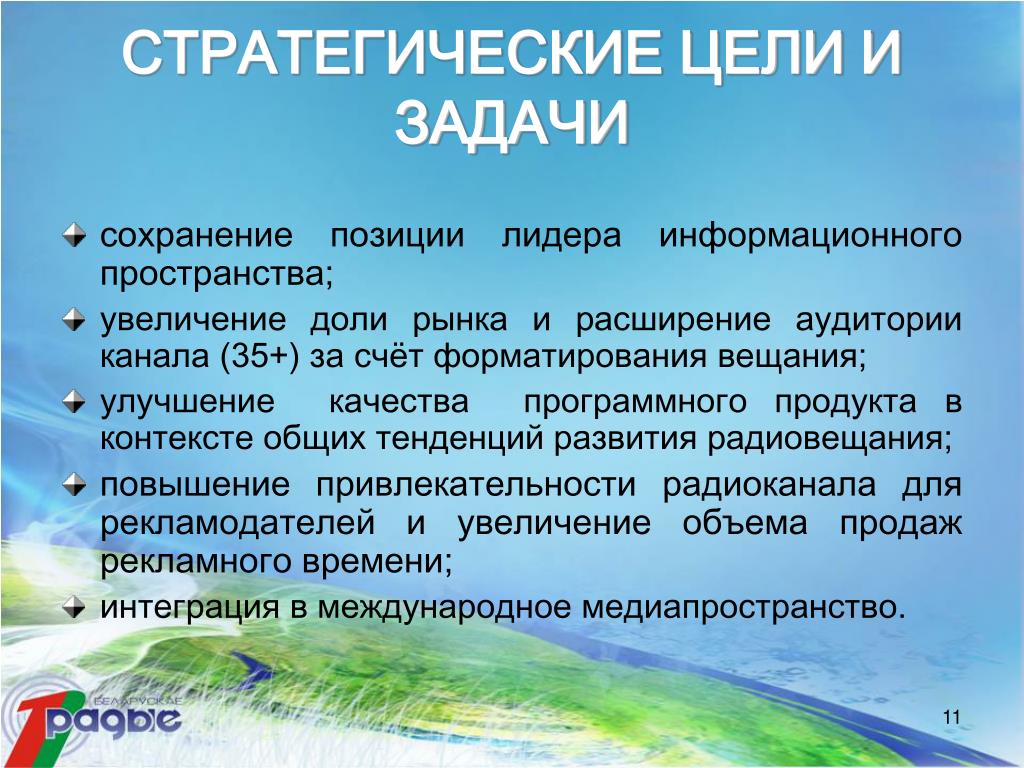 СТРАТЕГИЧЕСКИЕ ЦЕЛИ И ЗАДАЧИ

сохранение позиции лидера информационного пространства;

увеличение доли рынка и расширение аудитории канала (35+) за счёт форматирования вещания;

улучшение качества программного продукта в контексте общих тенденций развития радиовещания;

повышение привлекательности радиоканала для рекламодателей и увеличение объема продаж рекламного времени;

интеграция в международное медиапространство.

БЕЛАРУСКАЕ 1 радыё

11